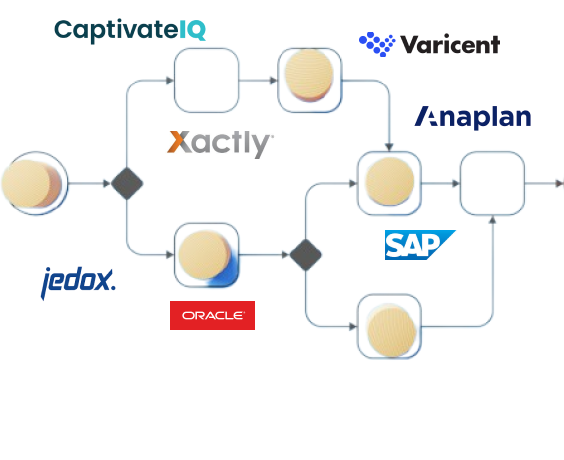 CaptivateIQ

Varicent

Anaplan

Xactly

SAP

jedox.

ORACLE